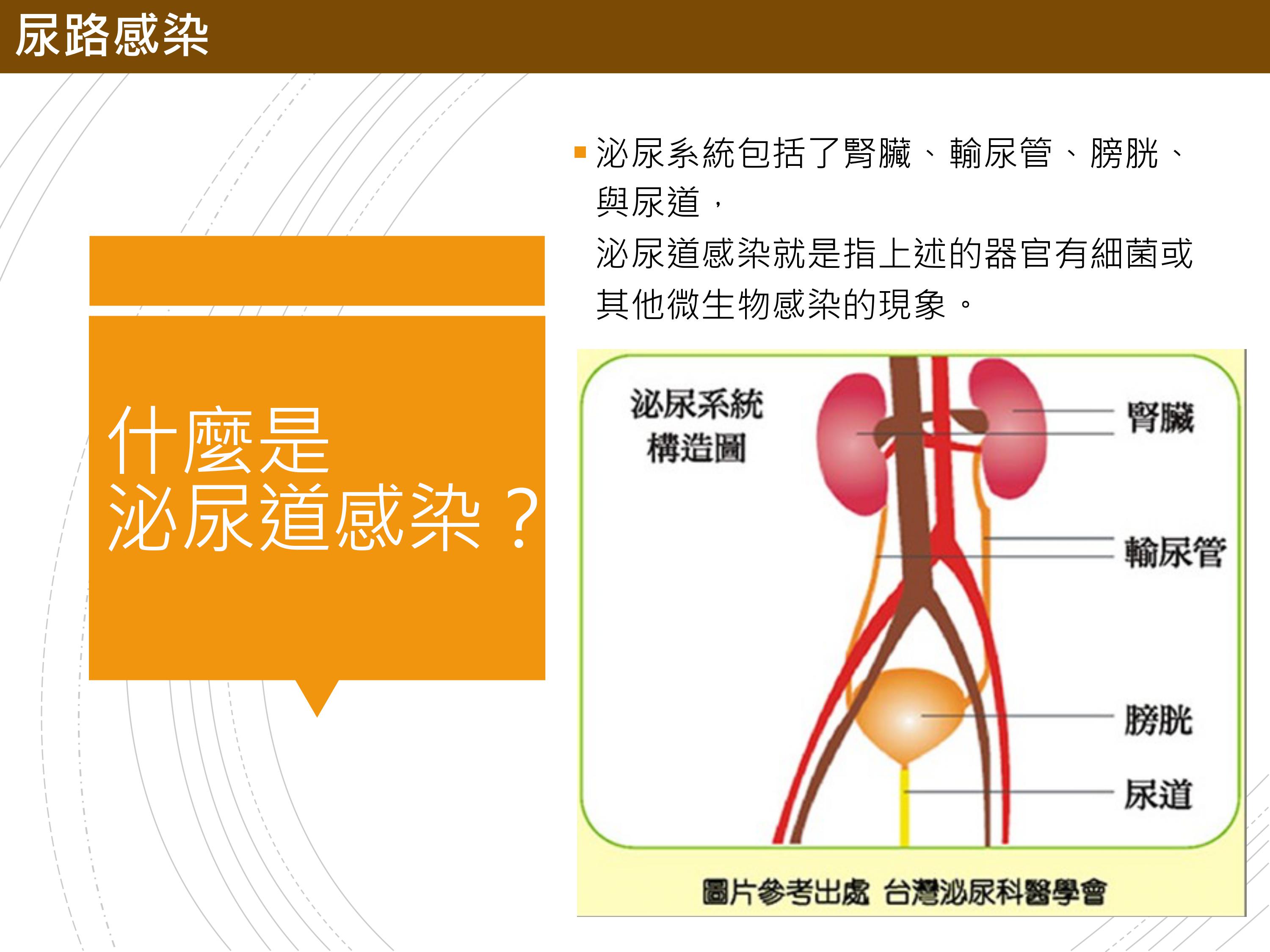 尿路感染

什麼是
泌尿道感染？

泌尿系統包括了腎臟、輸尿管、膀胱、與尿道，
泌尿道感染就是指上述的器官有細菌或其他微生物感染的現象。

泌尿系統
構造圖

腎臟

輸尿管

膀胱

尿道

圖片參考出處 台灣泌尿科醫學會